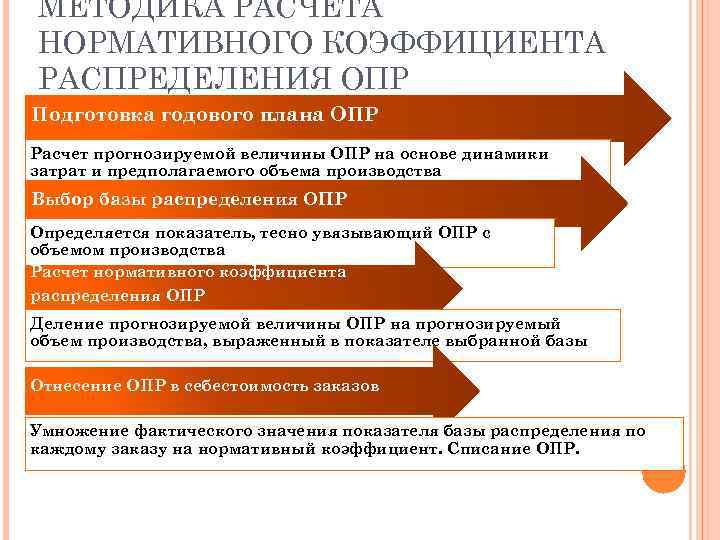 МЕТОДИКА РАСЧЕТА НОРМАТИВНОГО КОЭФФИЦИЕНТА РАСПРЕДЕЛЕНИЯ ОПР

Подготовка годового плана ОПР

Расчет прогнозируемой величины ОПР на основе динамики затрат и предполагаемого объема производства

Выбор базы распределения ОПР

Определяется показатель, тесно увязывающий ОПР с объемом производства

Расчет нормативного коэффициента распределения ОПР

Деление прогнозируемой величины ОПР на прогнозируемый объем производства, выраженный в показателе выбранной базы

Отнесение ОПР в себестоимость заказов

Умножение фактического значения показателя базы распределения по каждому заказу на нормативный коэффициент. Списание ОПР.